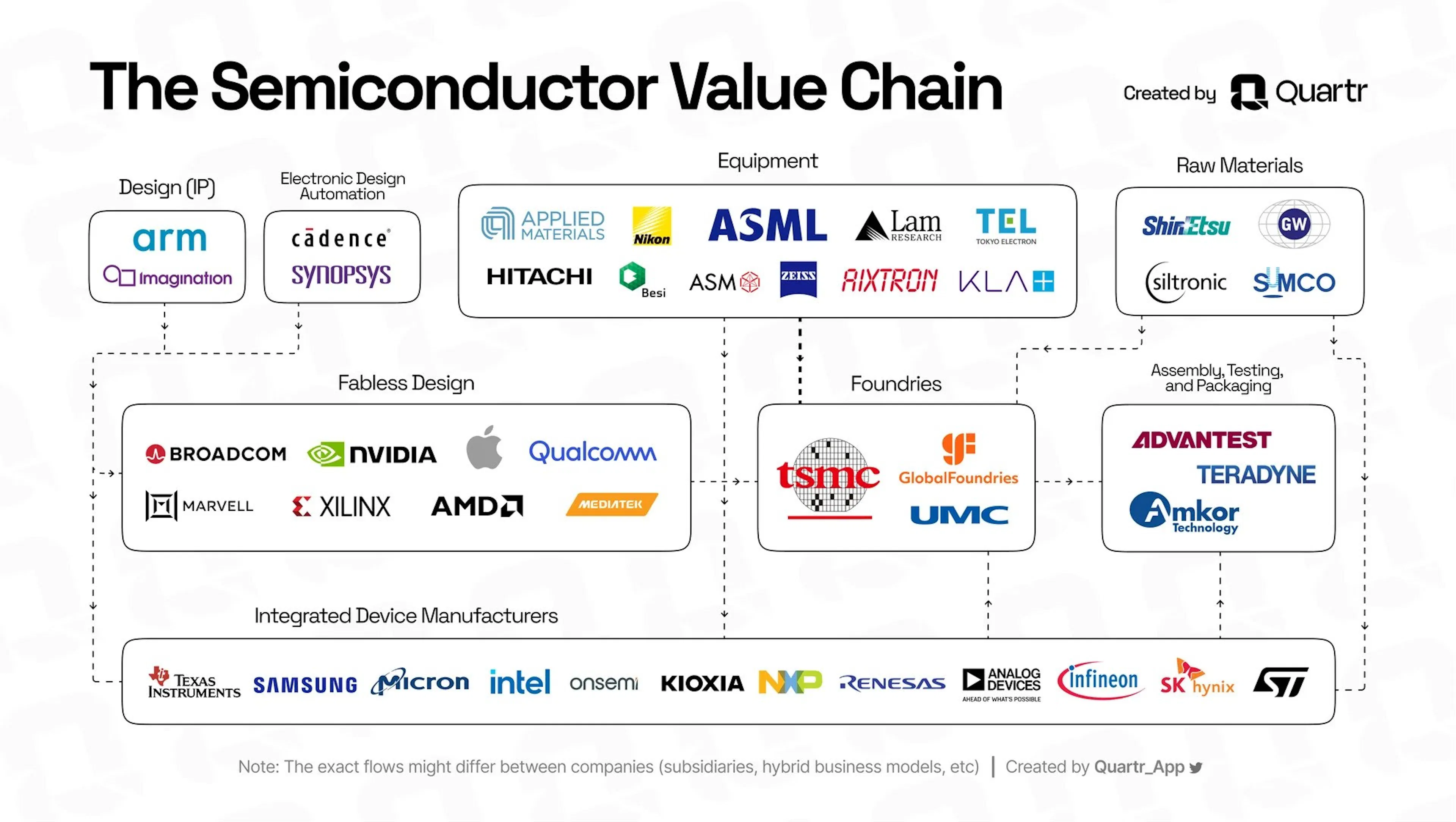 The Semiconductor Value Chain

Created by Quartr

Design (IP)

arm
Imagination

Electronic Design Automation

cādence
SYNOPSYS

Equipment

APPLIED MATERIALS
Nikon
ASML
Lam RESEARCH
TEL TOKYO ELECTRON
HITACHI
Besi
ASM
ZEISS
AIXTRON
KLA

Raw Materials

ShinEtsu
GW
siltronic
SUMCO

Fabless Design

BROADCOM
NVIDIA
Qualcomm
MARVELL
XILINX
AMD
MEDIATEK

Foundries

tsmc
GlobalFoundries
UMC

Assembly, Testing, and Packaging

ADVANTEST
TERADYNE
Amkor Technology

Integrated Device Manufacturers

TEXAS INSTRUMENTS
SAMSUNG
Micron
intel
onsemi
KIOXIA
NXP
RENESAS
ANALOG DEVICES AHEAD OF WHAT'S POSSIBLE
infineon
SK hynix
ST

Note: The exact flows might differ between companies (subsidiaries, hybrid business models, etc) | Created by Quartr_App